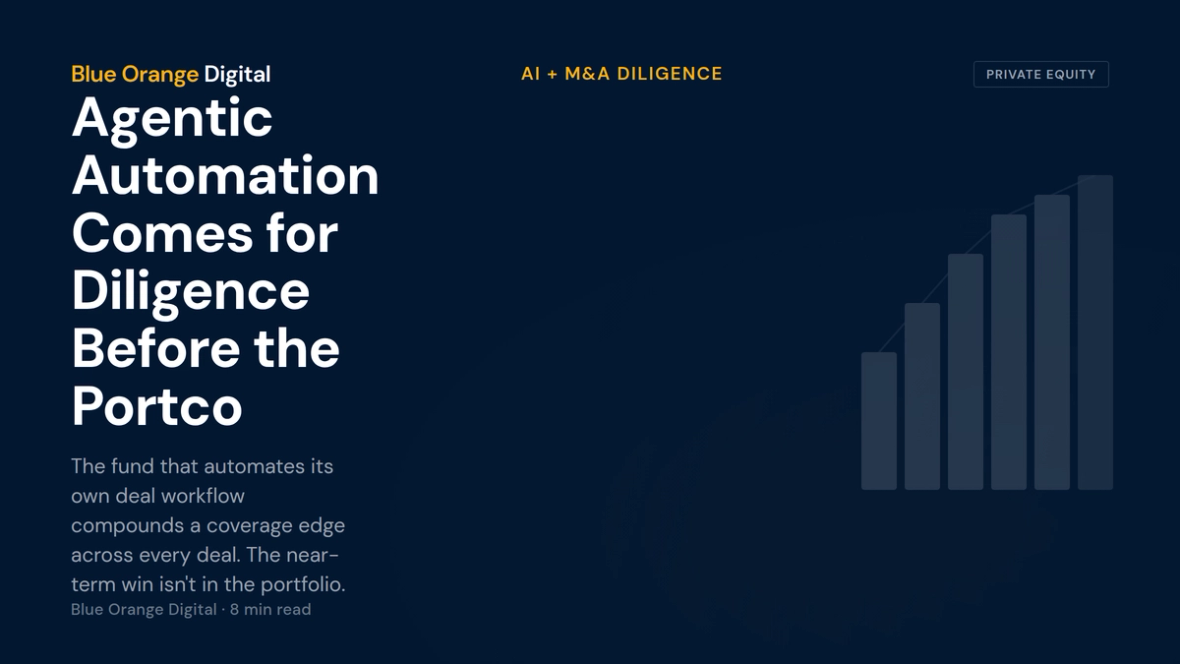 Blue Orange Digital

AI + M&A DILIGENCE

PRIVATE EQUITY

Agentic Automation Comes for Diligence Before the Portco

The fund that automates its own deal workflow compounds a coverage edge across every deal. The near-term win isn't in the portfolio.

Blue Orange Digital · 8 min read